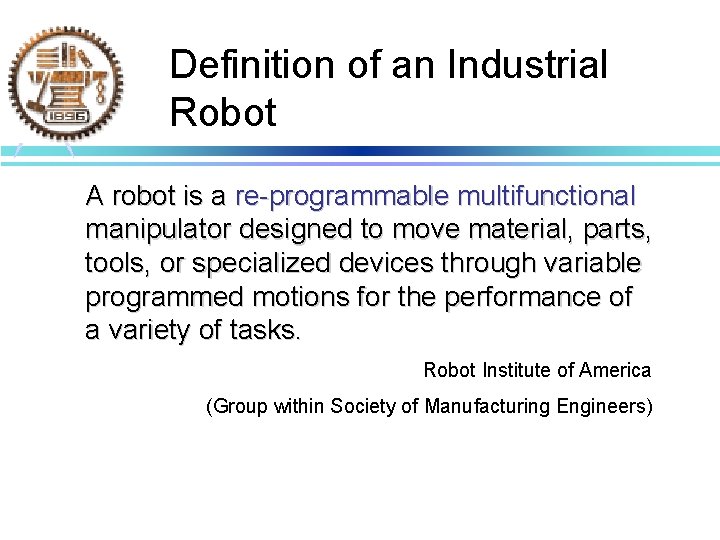 1896

Definition of an Industrial Robot

A robot is a re-programmable multifunctional manipulator designed to move material, parts, tools, or specialized devices through variable programmed motions for the performance of a variety of tasks.

Robot Institute of America

(Group within Society of Manufacturing Engineers)